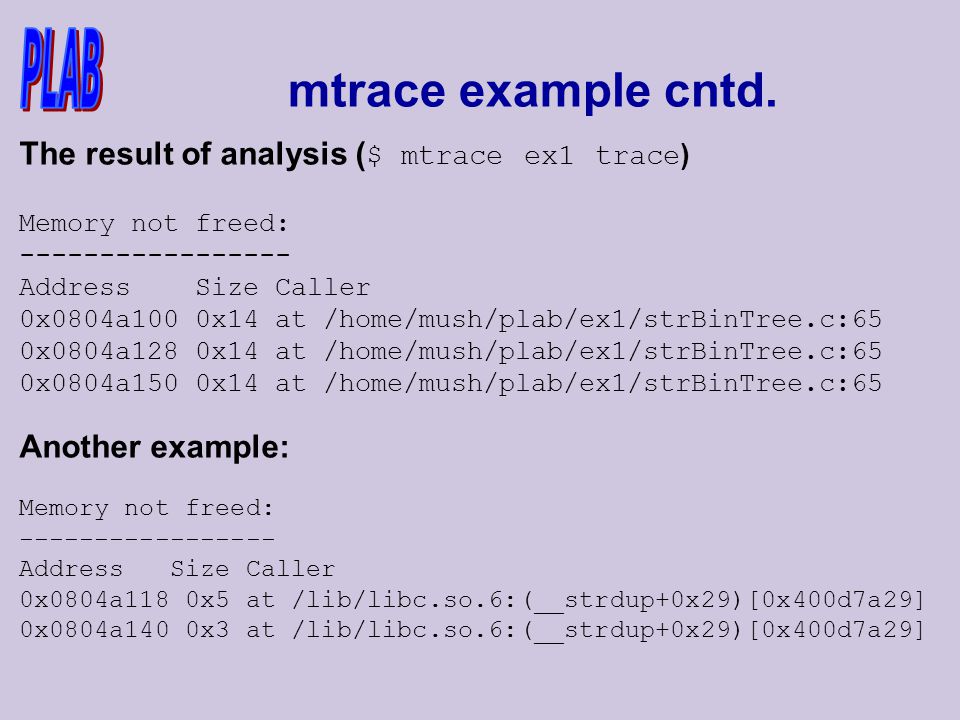 PLAB

mtrace example cntd.

The result of analysis ($ mtrace ex1 trace)

Memory not freed:
-----------------
Address    Size Caller
0x0804a100 0x14 at /home/mush/plab/ex1/strBinTree.c:65
0x0804a128 0x14 at /home/mush/plab/ex1/strBinTree.c:65
0x0804a150 0x14 at /home/mush/plab/ex1/strBinTree.c:65

Another example:

Memory not freed:
-----------------
Address    Size Caller
0x0804a118 0x5 at /lib/libc.so.6:(__strdup+0x29)[0x400d7a29]
0x0804a140 0x3 at /lib/libc.so.6:(__strdup+0x29)[0x400d7a29]